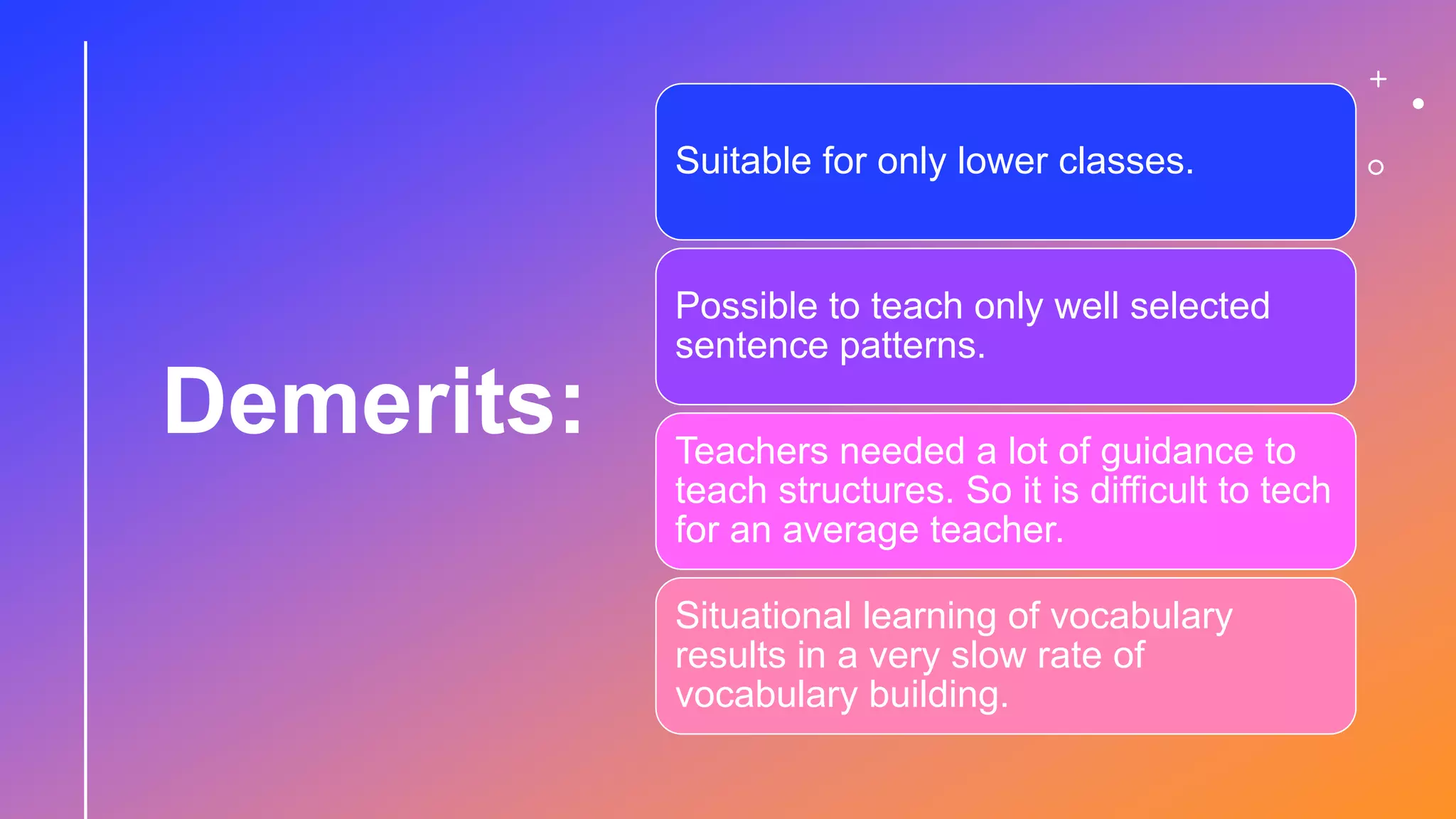 Demerits:

Suitable for only lower classes.

Possible to teach only well selected sentence patterns.

Teachers needed a lot of guidance to teach structures. So it is difficult to tech for an average teacher.

Situational learning of vocabulary results in a very slow rate of vocabulary building.